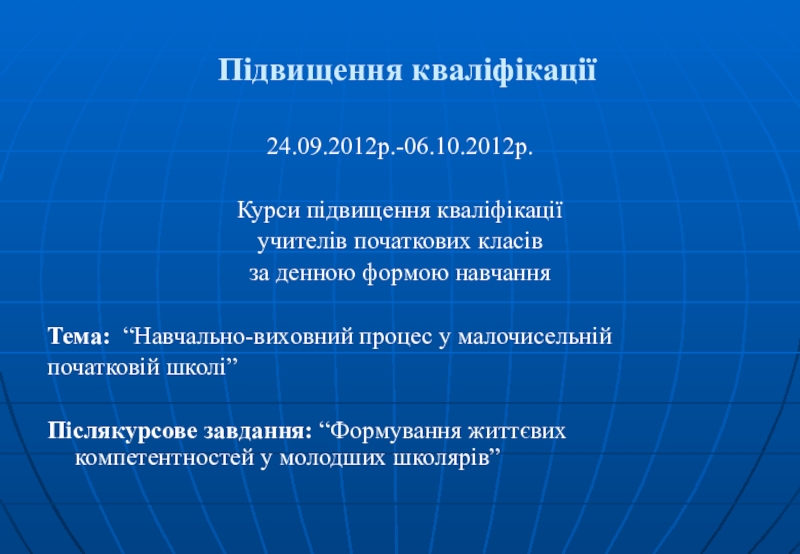 Підвищення кваліфікації

24.09.2012р.-06.10.2012р.

Курси підвищення кваліфікації
учителів початкових класів
за денною формою навчання

Тема: “Навчально-виховний процес у малочисельній початковій школі”

Післякурсове завдання: “Формування життєвих компетентностей у молодших школярів”